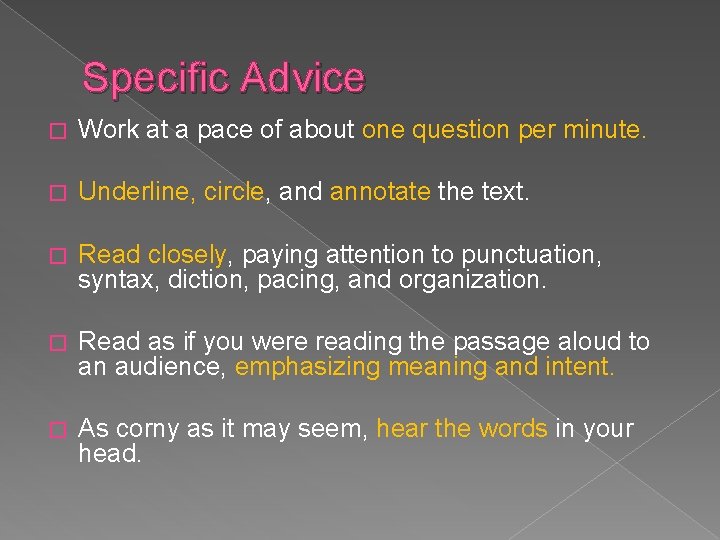 Specific Advice

□ Work at a pace of about one question per minute.

□ Underline, circle, and annotate the text.

□ Read closely, paying attention to punctuation, syntax, diction, pacing, and organization.

□ Read as if you were reading the passage aloud to an audience, emphasizing meaning and intent.

□ As corny as it may seem, hear the words in your head.